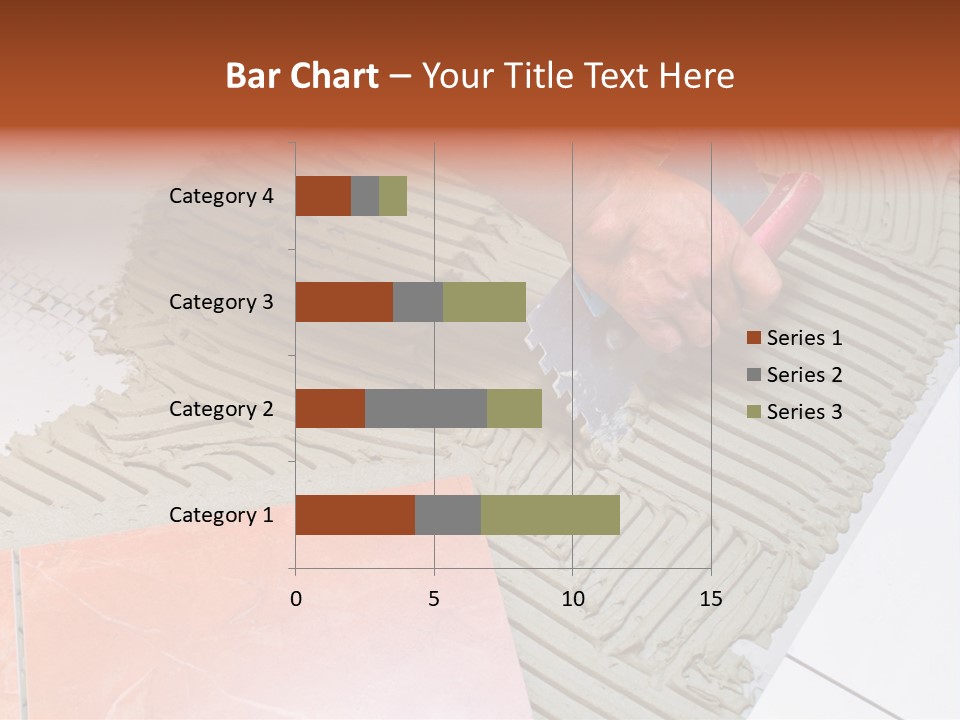 Bar Chart – Your Title Text Here

Category 4
Category 3
Category 2
Category 1

0
5
10
15

Series 1
Series 2
Series 3